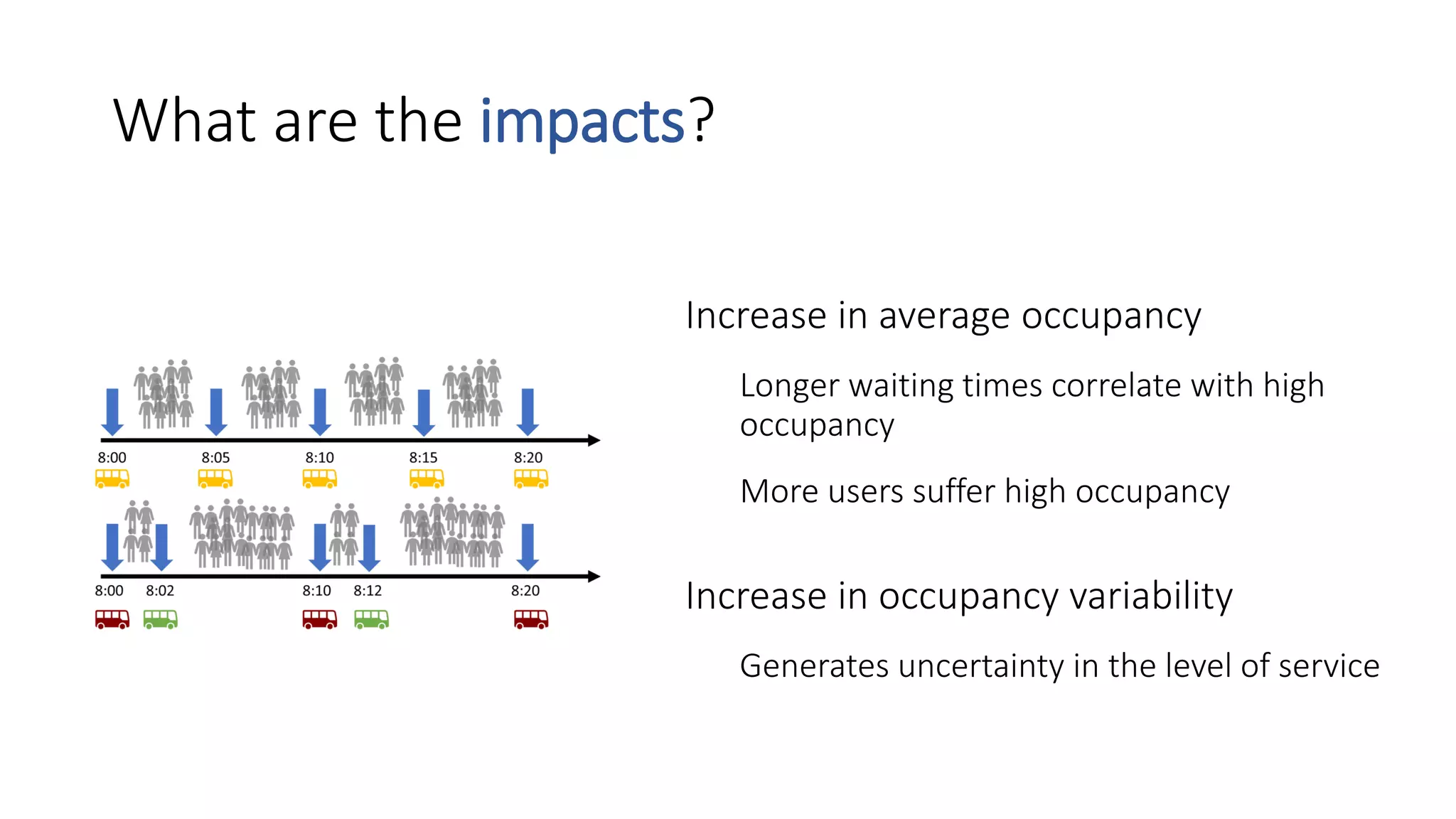 What are the impacts?

8:00 8:05 8:10 8:15 8:20

8:00 8:02 8:10 8:12 8:20

Increase in average occupancy

Longer waiting times correlate with high occupancy

More users suffer high occupancy

Increase in occupancy variability

Generates uncertainty in the level of service